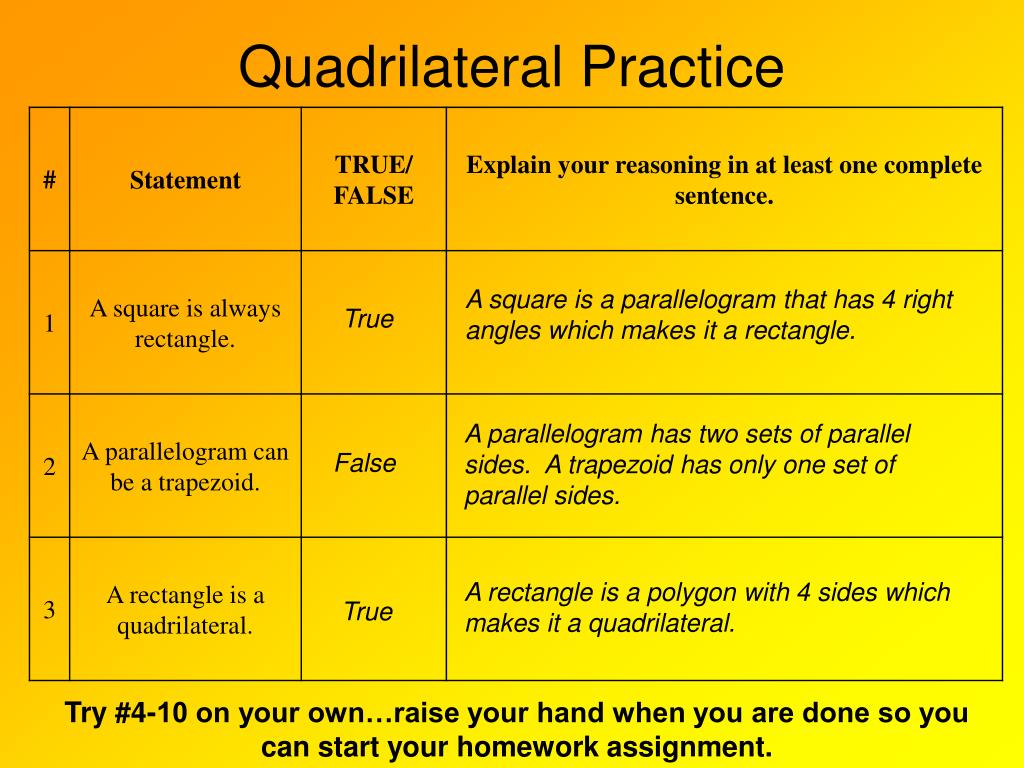 Quadrilateral Practice

| # | Statement | TRUE/ FALSE | Explain your reasoning in at least one complete sentence. |
|---|---|---|---|
| 1 | A square is always rectangle. | True | A square is a parallelogram that has 4 right angles which makes it a rectangle. |
| 2 | A parallelogram can be a trapezoid. | False | A parallelogram has two sets of parallel sides. A trapezoid has only one set of parallel sides. |
| 3 | A rectangle is a quadrilateral. | True | A rectangle is a polygon with 4 sides which makes it a quadrilateral. |

Try #4-10 on your own…raise your hand when you are done so you can start your homework assignment.